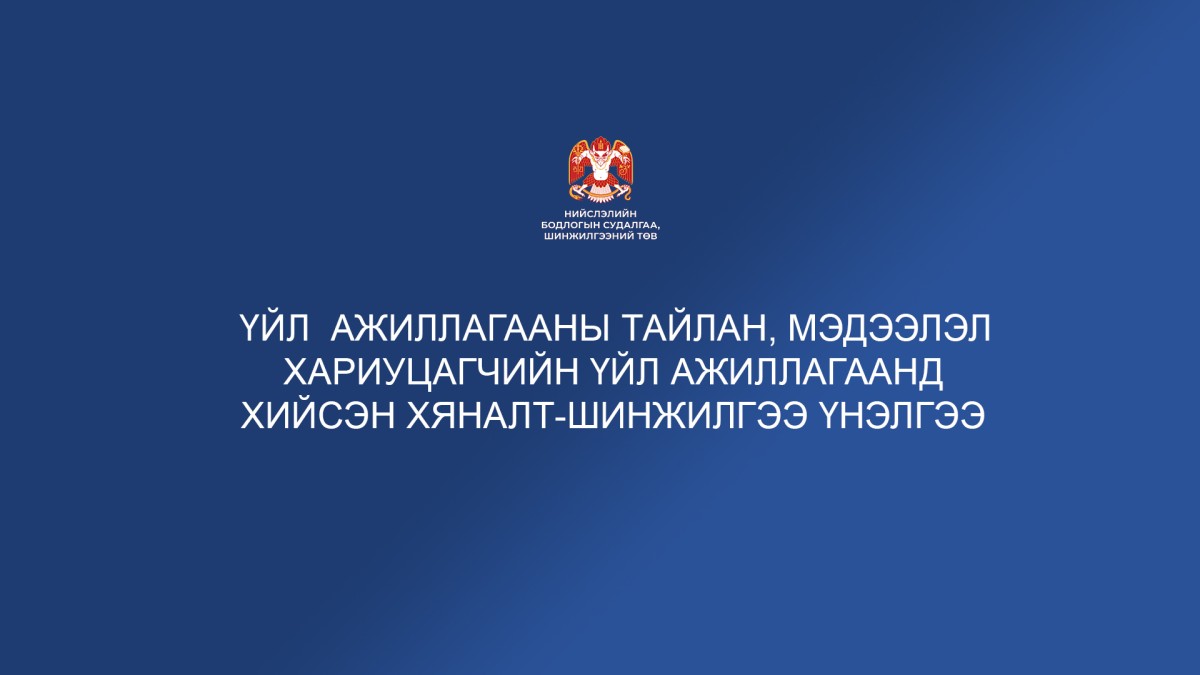 НИЙСЛЭЛИЙН
БОДЛОГЫН СУДАЛГАА,
ШИНЖИЛГЭЭНИЙ ТӨВ

ҮЙЛ АЖИЛЛАГААНЫ ТАЙЛАН, МЭДЭЭЛЭЛ ХАРИУЦАГЧИЙН ҮЙЛ АЖИЛЛАГААНД ХИЙСЭН ХЯНАЛТ-ШИНЖИЛГЭЭ ҮНЭЛГЭЭ